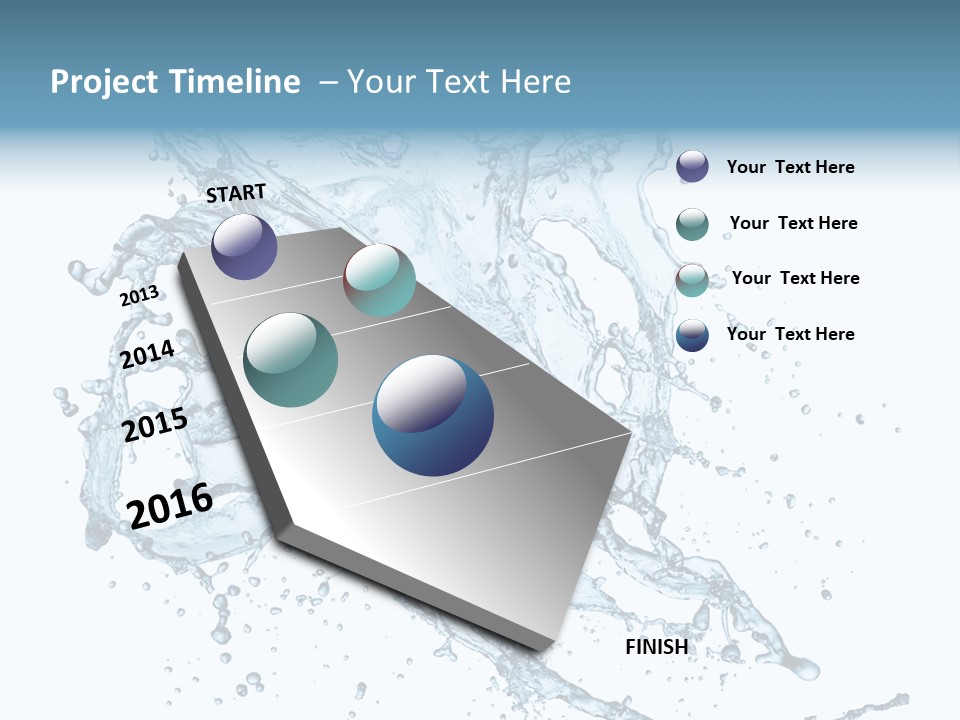 Project Timeline – Your Text Here

START

2013

2014

2015

2016

FINISH

Your Text Here

Your Text Here

Your Text Here

Your Text Here